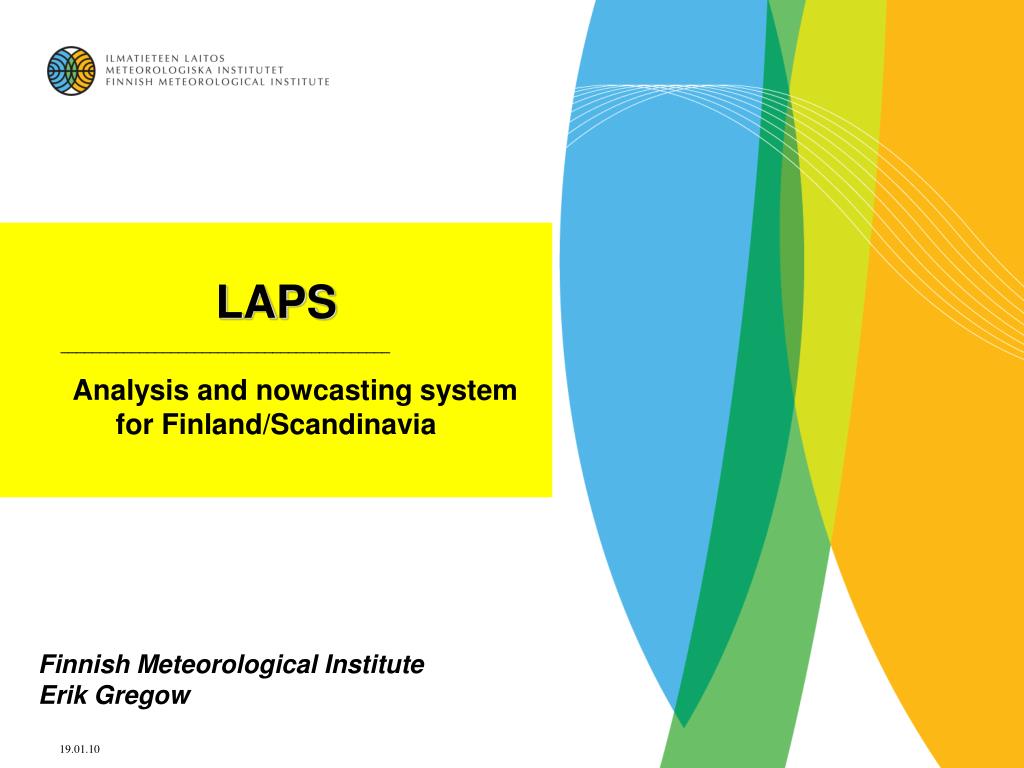 ILMATIETEEN LAITOS
METEOROLOGISKA INSTITUTET
FINNISH METEOROLOGICAL INSTITUTE

LAPS

Analysis and nowcasting system for Finland/Scandinavia

Finnish Meteorological Institute
Erik Gregow

19.01.10